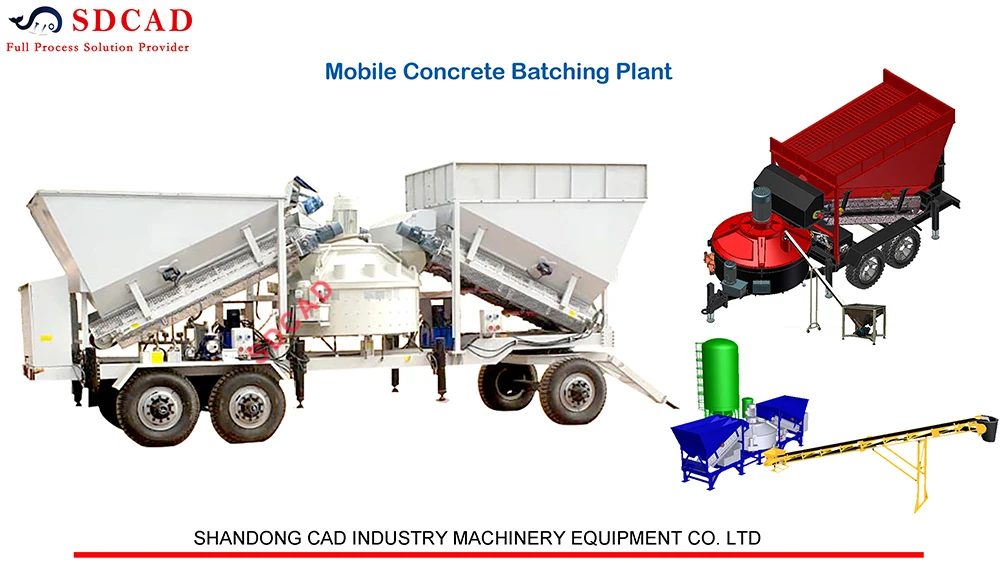 SDCAD
Full Process Solution Provider

Mobile Concrete Batching Plant

SDCAD

SHANDONG CAD INDUSTRY MACHINERY EQUIPMENT CO. LTD